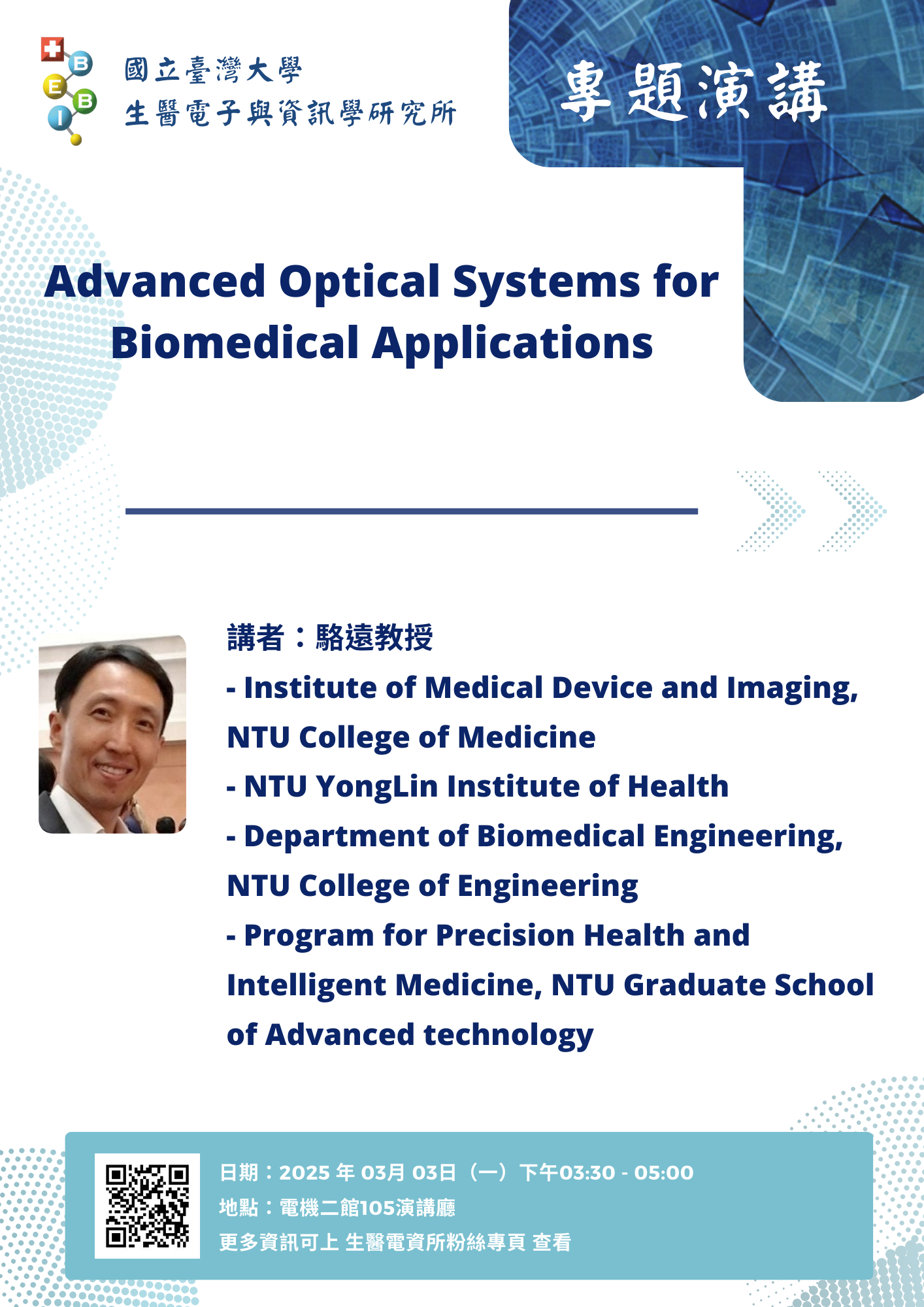 B
E
B
I

國立臺灣大學
生醫電子與資訊學研究所

專題演講

Advanced Optical Systems for Biomedical Applications

講者：駱遠教授
- Institute of Medical Device and Imaging, NTU College of Medicine
- NTU YongLin Institute of Health
- Department of Biomedical Engineering, NTU College of Engineering
- Program for Precision Health and Intelligent Medicine, NTU Graduate School of Advanced technology

日期：2025 年 03月 03日（一）下午03:30 - 05:00
地點：電機二館105演講廳
更多資訊可上 生醫電資所粉絲專頁 查看